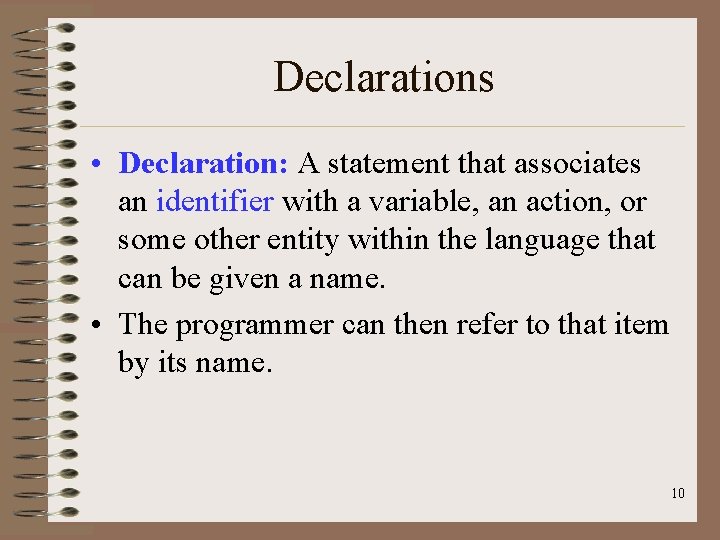 Declarations

• Declaration: A statement that associates an identifier with a variable, an action, or some other entity within the language that can be given a name.

• The programmer can then refer to that item by its name.

10